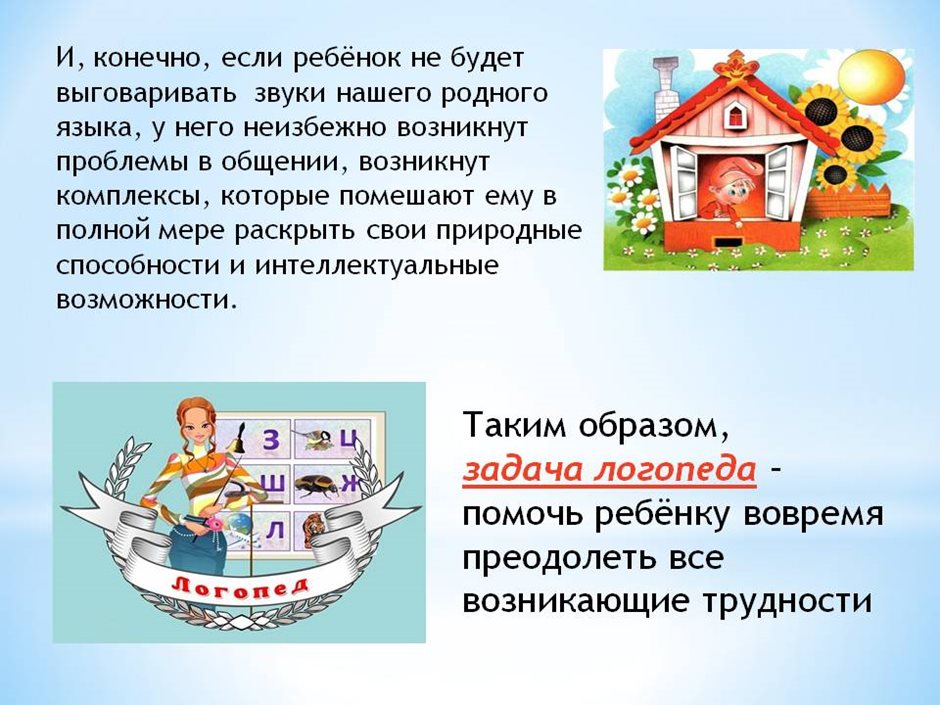 И, конечно, если ребёнок не будет выговаривать звуки нашего родного языка, у него неизбежно возникнут проблемы в общении, возникнут комплексы, которые помешают ему в полной мере раскрыть свои природные способности и интеллектуальные возможности.

З
Ц
Ш
Ж
Л
Логопед

Таким образом, задача логопеда – помочь ребёнку вовремя преодолеть все возникающие трудности